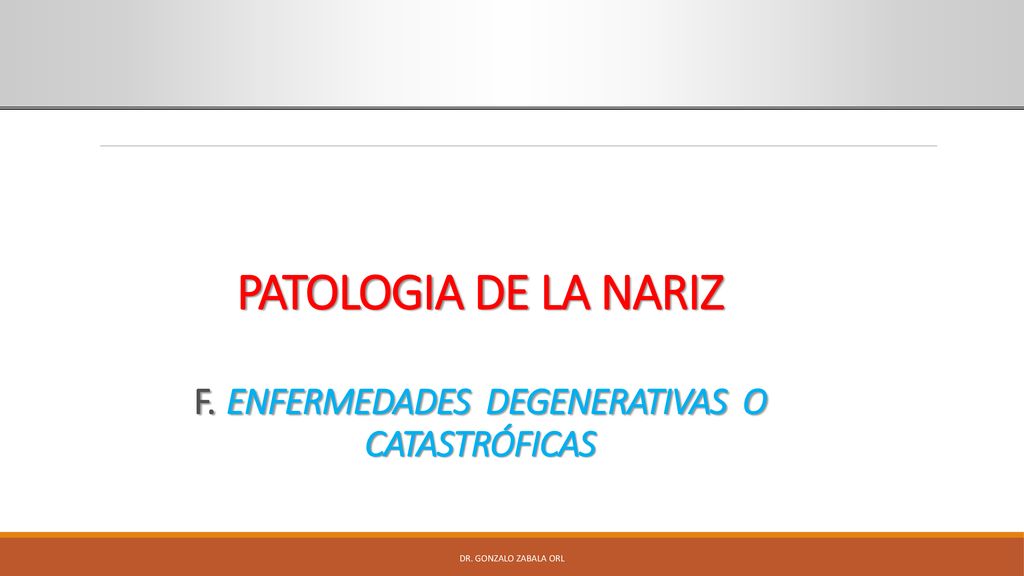 PATOLOGIA DE LA NARIZ

F. ENFERMEDADES DEGENERATIVAS O CATASTRÓFICAS

DR. GONZALO ZABALA ORL